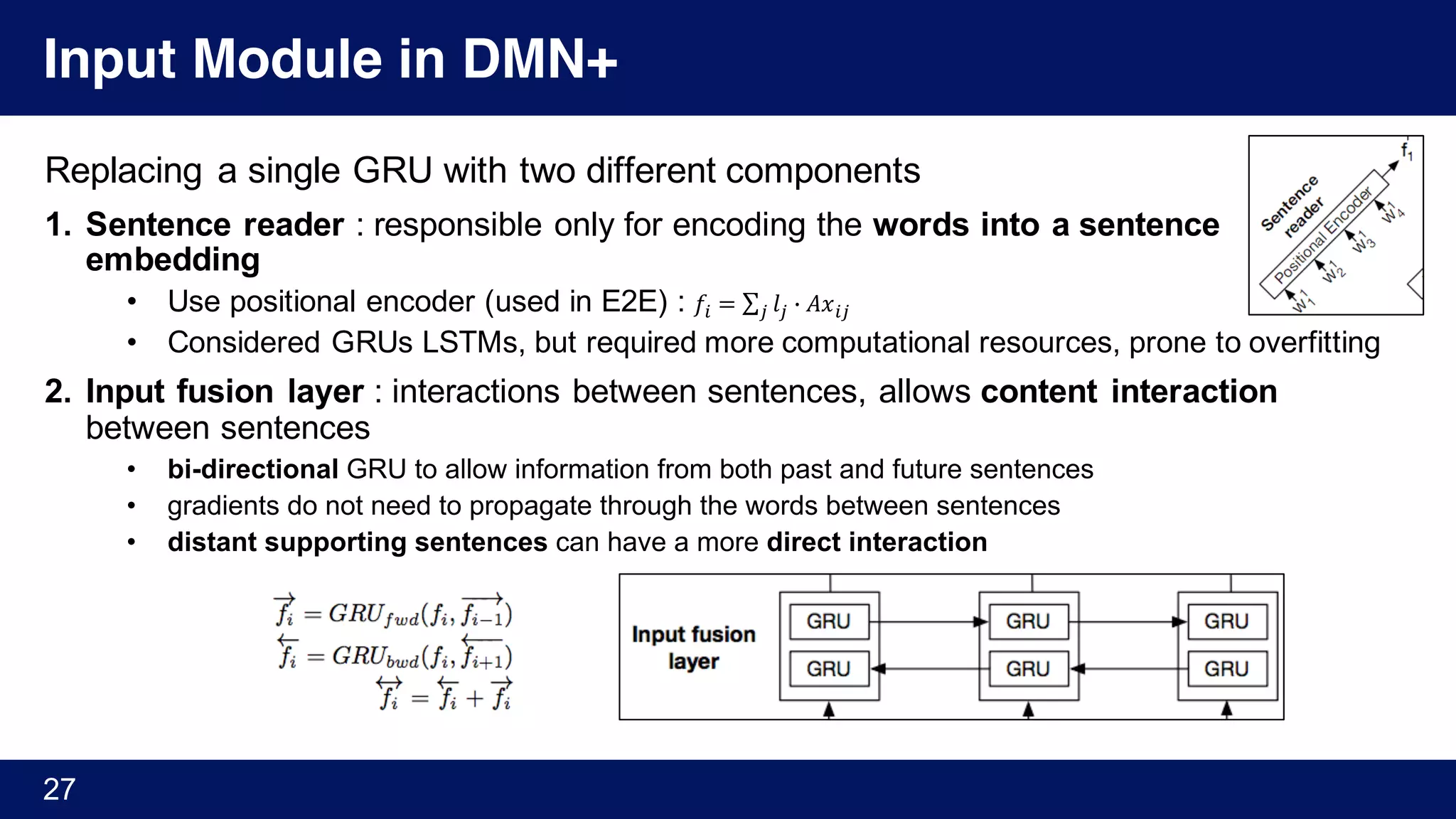 Input Module in DMN+

Replacing a single GRU with two different components

1. Sentence reader : responsible only for encoding the words into a sentence embedding
 • Use positional encoder (used in E2E) : $f_i = \sum_j l_j \cdot Ax_{ij}$
 • Considered GRUs LSTMs, but required more computational resources, prone to overfitting

2. Input fusion layer : interactions between sentences, allows content interaction between sentences
 • bi-directional GRU to allow information from both past and future sentences
 • gradients do not need to propagate through the words between sentences
 • distant supporting sentences can have a more direct interaction

Sentence reader
Positional Encoder
$f_1$
$w_1^1$ $w_2^1$ $w_3^1$ $w_4^1$

$\overrightarrow{f_i} = GRU_{fwd}(f_i, \overrightarrow{f_{i-1}})$
$\overleftarrow{f_i} = GRU_{bwd}(f_i, \overleftarrow{f_{i+1}})$
$\overleftrightarrow{f_i} = \overleftarrow{f_i} + \overrightarrow{f_i}$

Input fusion layer
GRU GRU GRU
GRU GRU GRU

27